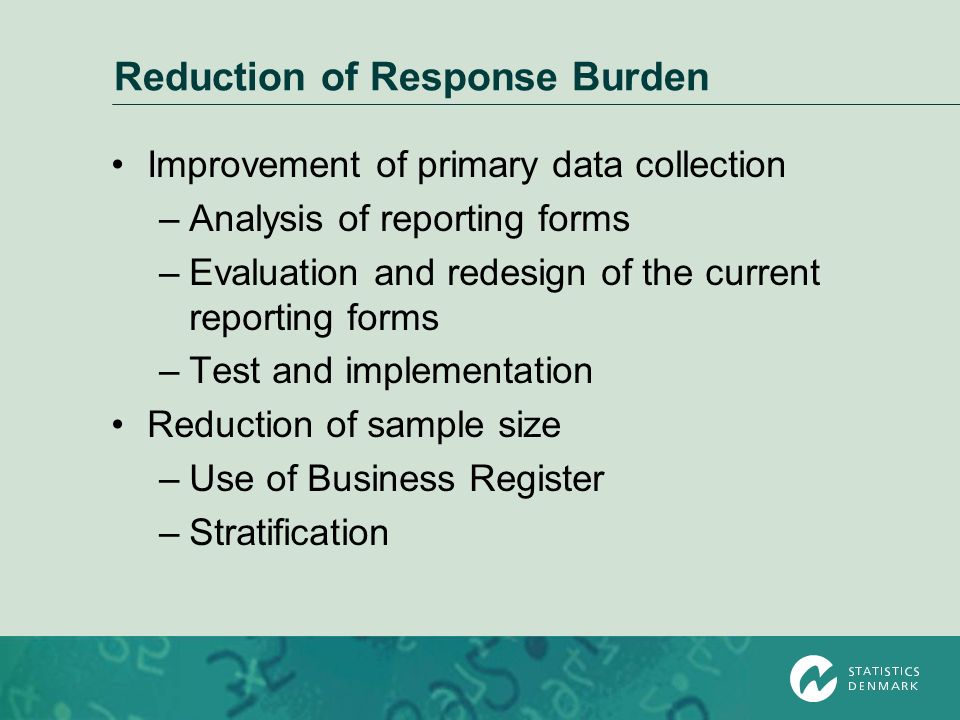 Reduction of Response Burden

• Improvement of primary data collection
– Analysis of reporting forms
– Evaluation and redesign of the current reporting forms
– Test and implementation
• Reduction of sample size
– Use of Business Register
– Stratification

STATISTICS DENMARK